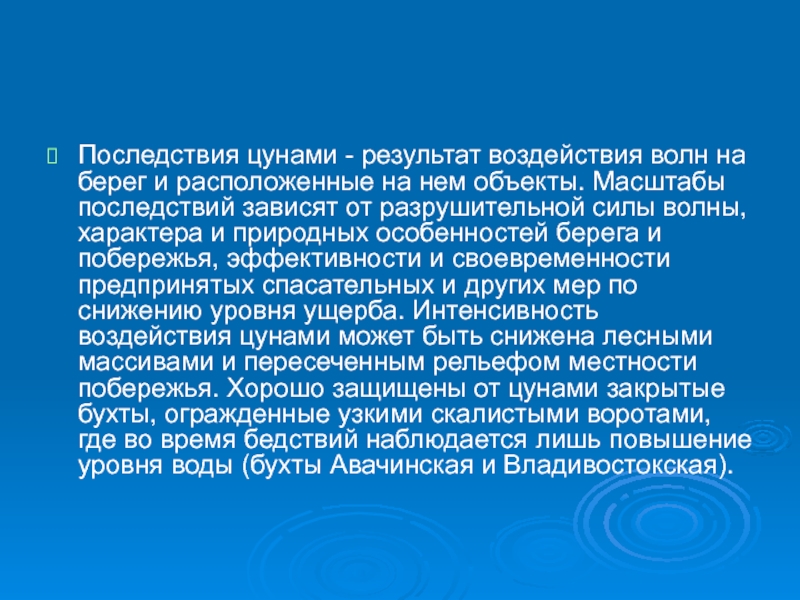 Последствия цунами - результат воздействия волн на берег и расположенные на нем объекты. Масштабы последствий зависят от разрушительной силы волны, характера и природных особенностей берега и побережья, эффективности и своевременности предпринятых спасательных и других мер по снижению уровня ущерба. Интенсивность воздействия цунами может быть снижена лесными массивами и пересеченным рельефом местности побережья. Хорошо защищены от цунами закрытые бухты, огражденные узкими скалистыми воротами, где во время бедствий наблюдается лишь повышение уровня воды (бухты Авачинская и Владивостокская).